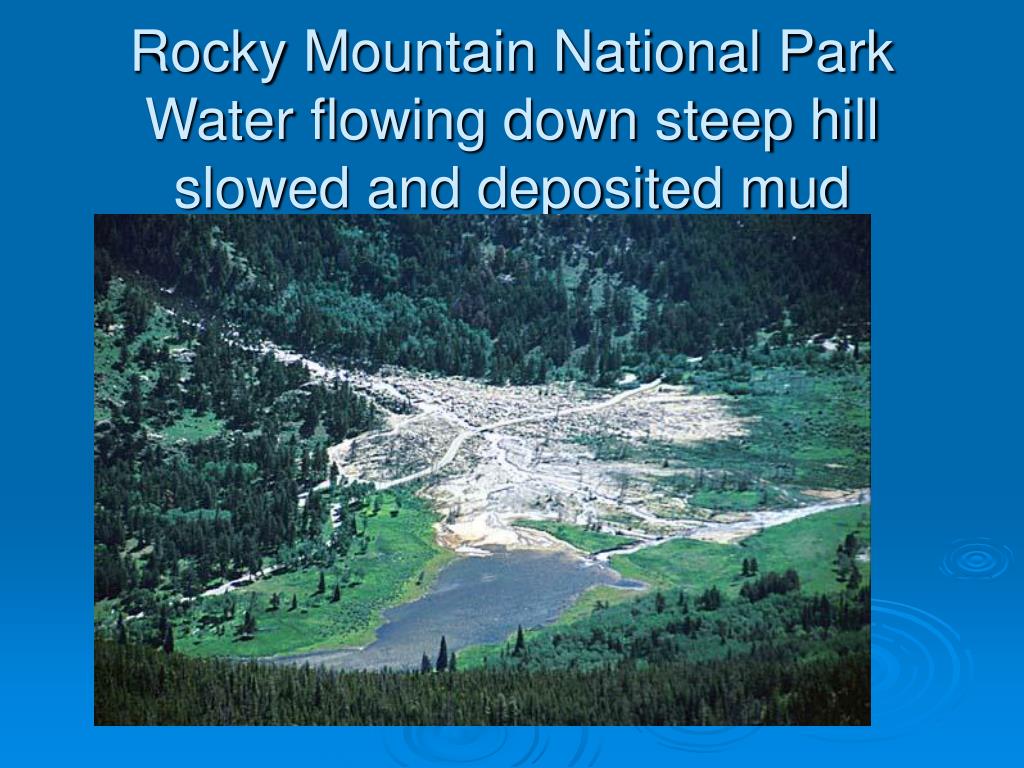 Rocky Mountain National Park
Water flowing down steep hill slowed and deposited mud